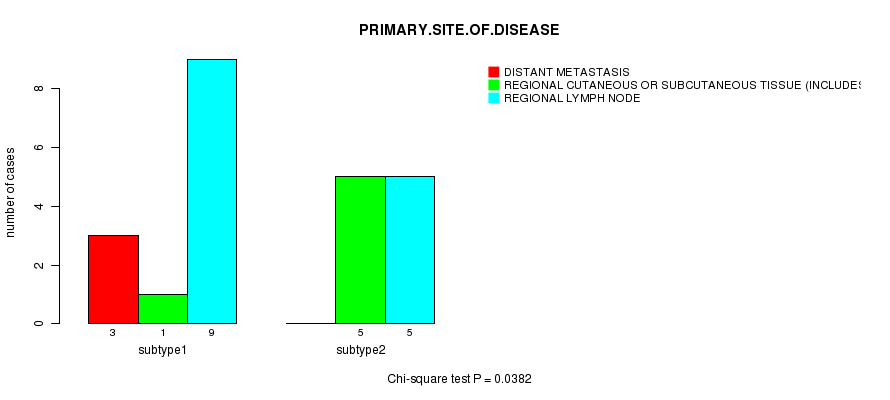 PRIMARY.SITE.OF.DISEASE

DISTANT METASTASIS
REGIONAL CUTANEOUS OR SUBCUTANEOUS TISSUE (INCLUDES
REGIONAL LYMPH NODE

number of cases

0
2
4
6
8

3 1 9
subtype1

5 5
subtype2

Chi-square test P = 0.0382